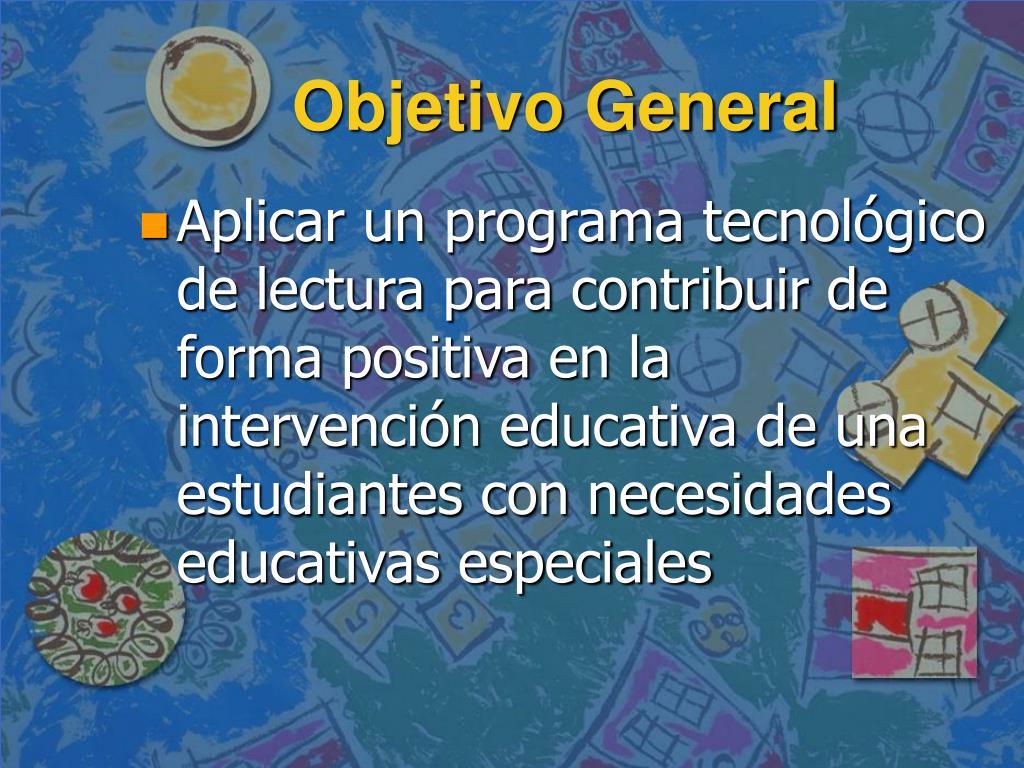 Objetivo General

Aplicar un programa tecnológico de lectura para contribuir de forma positiva en la intervención educativa de una estudiantes con necesidades educativas especiales